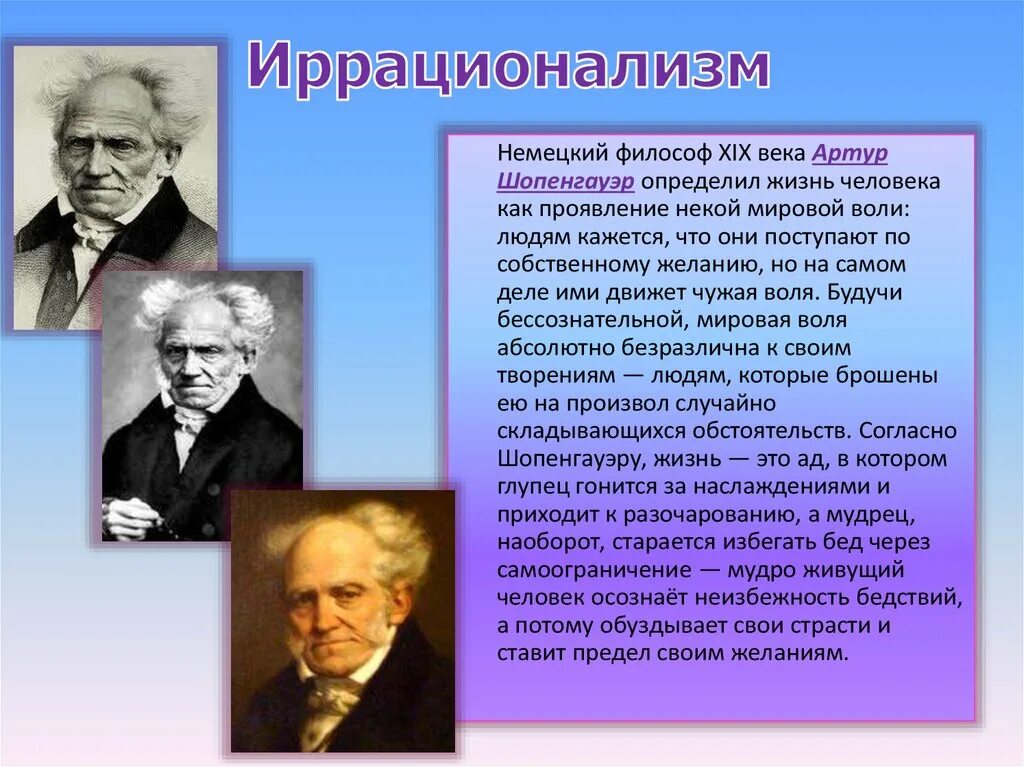 Иррационализм

Немецкий философ XIX века Артур Шопенгауэр определил жизнь человека как проявление некой мировой воли: людям кажется, что они поступают по собственному желанию, но на самом деле ими движет чужая воля. Будучи бессознательной, мировая воля абсолютно безразлична к своим творениям — людям, которые брошены ею на произвол случайно складывающихся обстоятельств. Согласно Шопенгауэру, жизнь — это ад, в котором глупец гонится за наслаждениями и приходит к разочарованию, а мудрец, наоборот, старается избегать бед через самоограничение — мудро живущий человек осознаёт неизбежность бедствий, а потому обуздывает свои страсти и ставит предел своим желаниям.